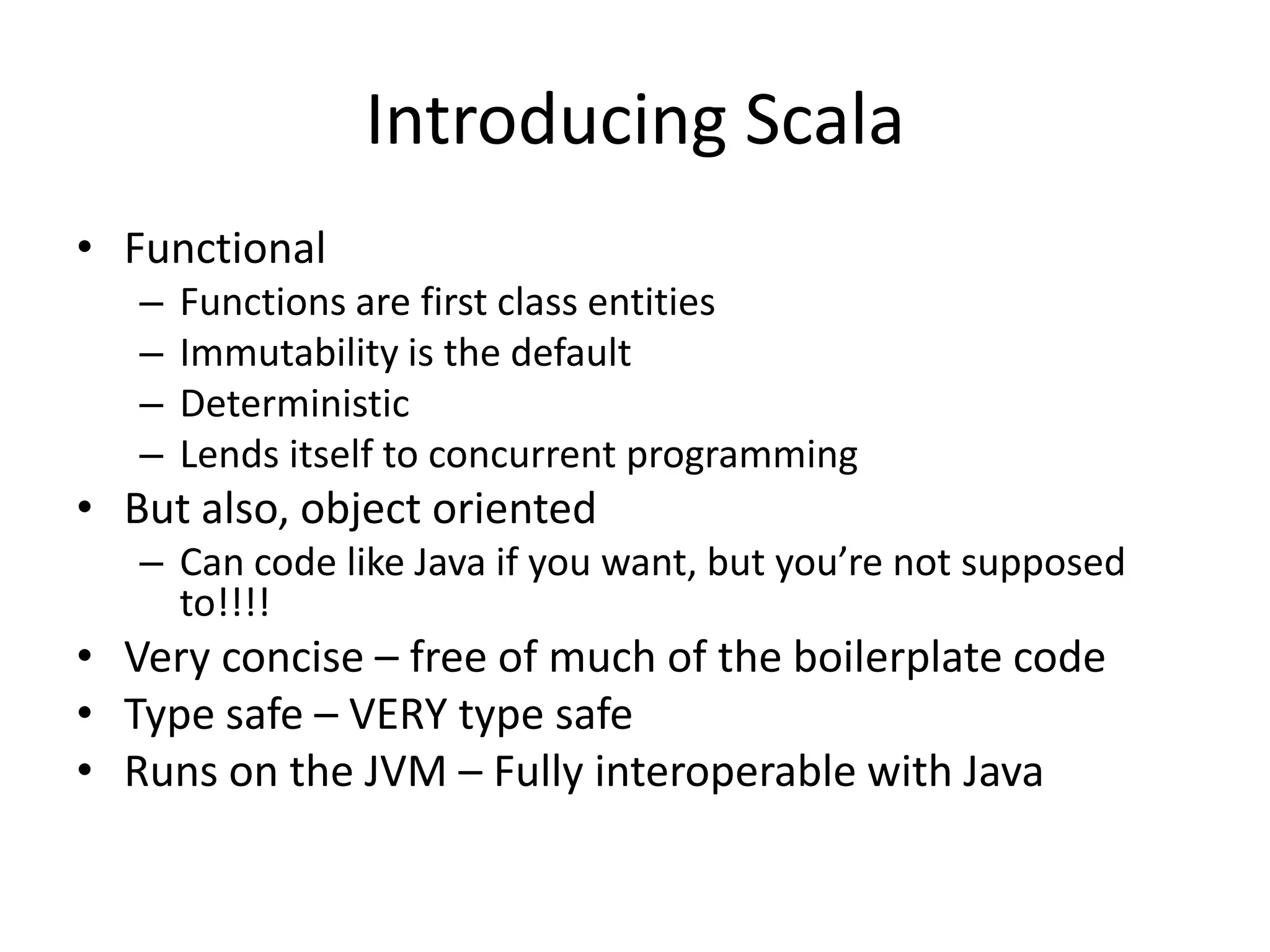 Introducing Scala

• Functional
  – Functions are first class entities
  – Immutability is the default
  – Deterministic
  – Lends itself to concurrent programming
• But also, object oriented
  – Can code like Java if you want, but you’re not supposed to!!!!
• Very concise – free of much of the boilerplate code
• Type safe – VERY type safe
• Runs on the JVM – Fully interoperable with Java